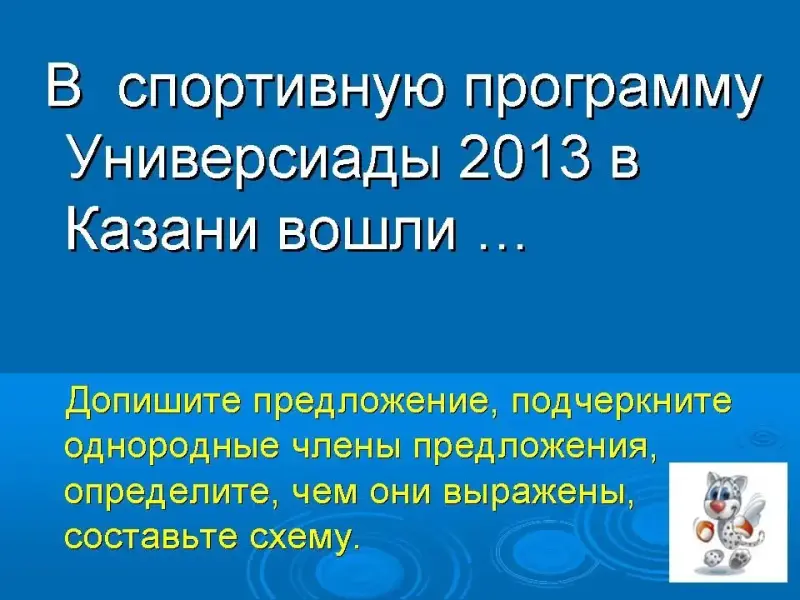 В спортивную программу Универсиады 2013 в Казани вошли …

Допишите предложение, подчеркните однородные члены предложения, определите, чем они выражены, составьте схему.